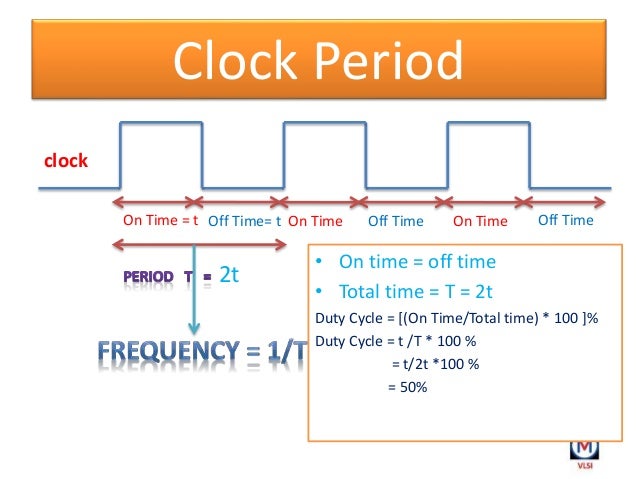 Clock Period

clock

On Time = t Off Time= t On Time Off Time On Time Off Time

PERIOD T = 2t

FREQUENCY = 1/T

• On time = off time
• Total time = T = 2t

Duty Cycle = [(On Time/Total time) * 100 ]%
Duty Cycle = t /T * 100 %
= t/2t *100 %
= 50%

M
VLSI